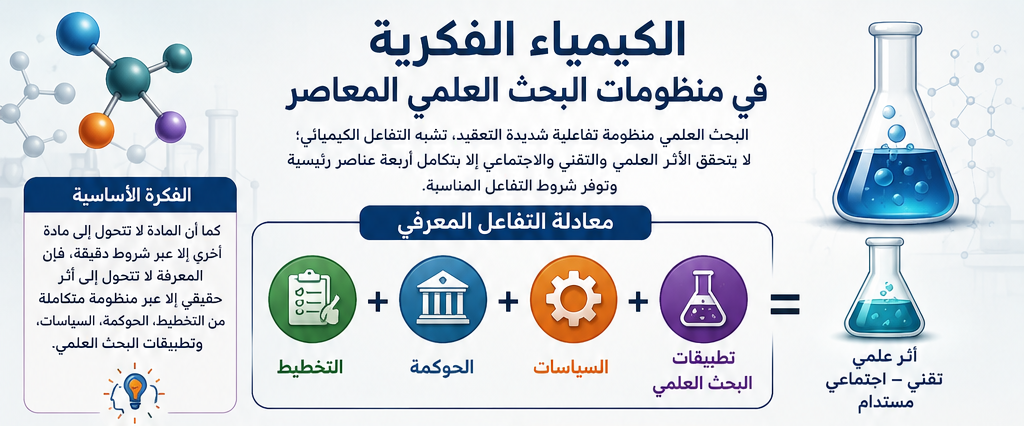 الكيمياء الفكرية
في منظومات البحث العلمي المعاصر

البحث العلمي منظومة تفاعلية شديدة التعقيد، تشبه التفاعل الكيميائي؛ لا يتحقق الأثر العلمي والتقني والاجتماعي إلا بتكامل أربعة عناصر رئيسية وتوفر شروط التفاعل المناسبة.

الفكرة الأساسية

كما أن المادة لا تتحول إلى مادة أخري إلا عبر شروط دقيقة، فإن المعرفة لا تتحول إلى أثر حقيقي إلا عبر منظومة متكاملة من التخطيط، الحوكمة، السياسات، وتطبيقات البحث العلمي.

معادلة التفاعل المعرفي

التخطيط + الحوكمة + السياسات + تطبيقات البحث العلمي = أثر علمي تقني – اجتماعي مستدام